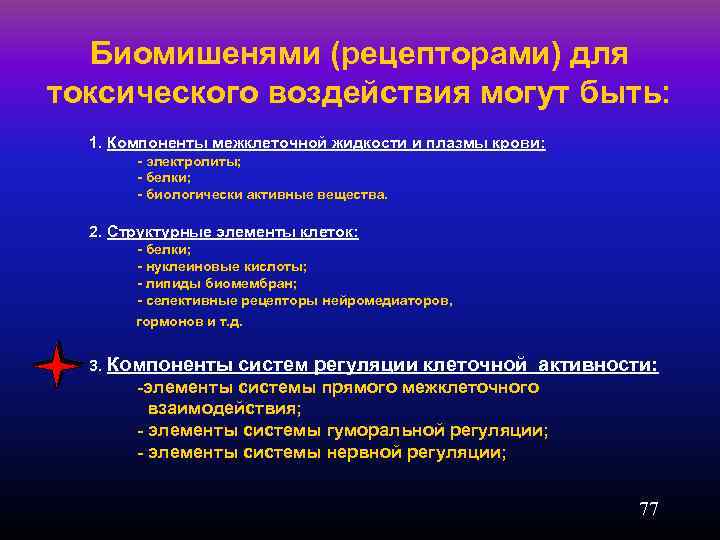 Биомишенями (рецепторами) для токсического воздействия могут быть:

1. Компоненты межклеточной жидкости и плазмы крови:
- электролиты;
- белки;
- биологически активные вещества.

2. Структурные элементы клеток:
- белки;
- нуклеиновые кислоты;
- липиды биомембран;
- селективные рецепторы нейромедиаторов, гормонов и т.д.

3. Компоненты систем регуляции клеточной активности:
-элементы системы прямого межклеточного взаимодействия;
- элементы системы гуморальной регуляции;
- элементы системы нервной регуляции;

77